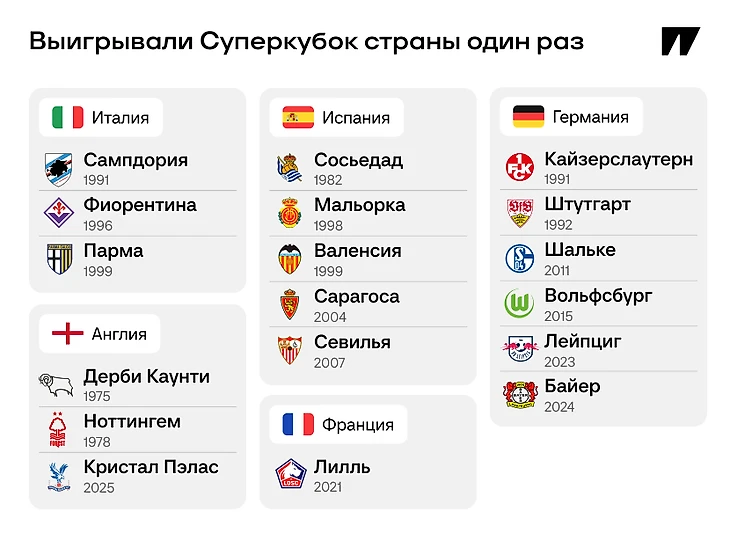 Выигрывали Суперкубок страны один раз

Италия

Сампдория
1991

Фиорентина
1996

Парма
1999

Англия

Дерби Каунти
1975

Ноттингем
1978

Кристал Пэлас
2025

Испания

Сосьедад
1982

Мальорка
1998

Валенсия
1999

Сарагоса
2004

Севилья
2007

Франция

Лилль
2021

Германия

Кайзерслаутерн
1991

Штутгарт
1992

Шальке
2011

Вольфсбург
2015

Лейпциг
2023

Байер
2024